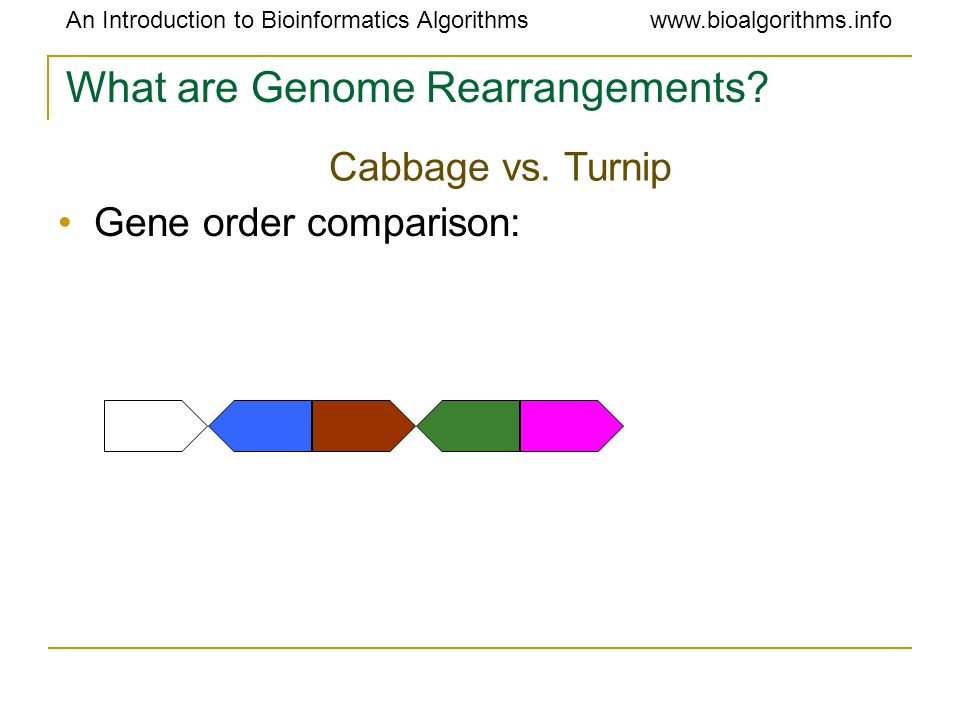 An Introduction to Bioinformatics Algorithms www.bioalgorithms.info

What are Genome Rearrangements?

Cabbage vs. Turnip

• Gene order comparison: